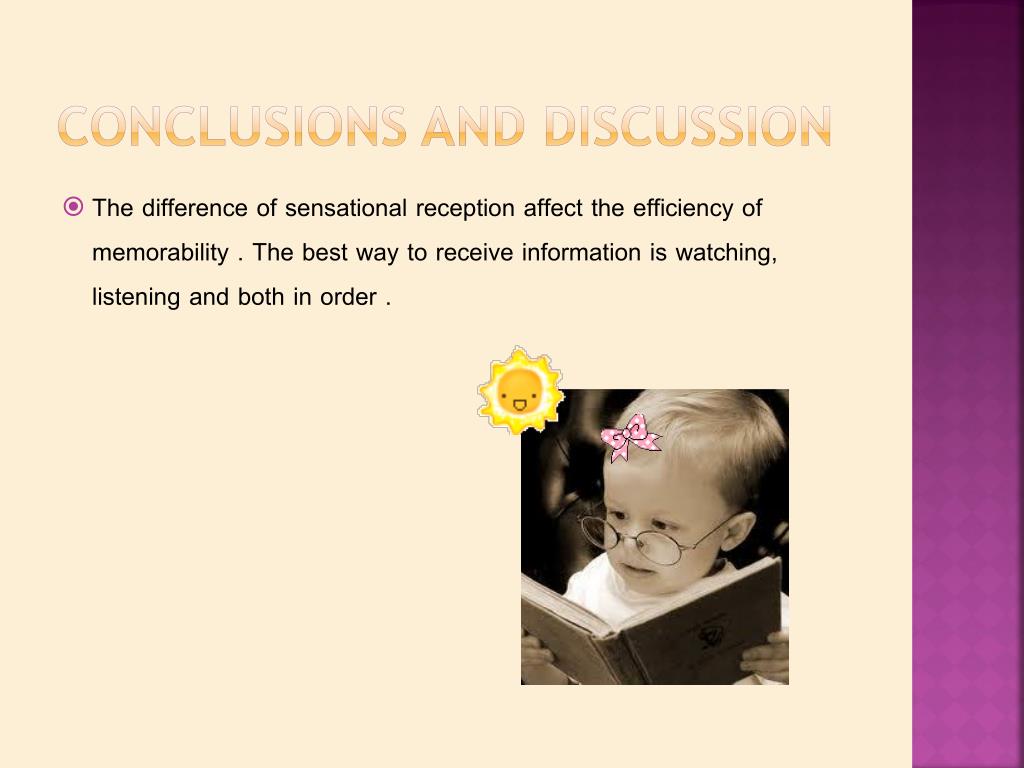 CONCLUSIONS AND DISCUSSION

The difference of sensational reception affect the efficiency of memorability . The best way to receive information is watching, listening and both in order .